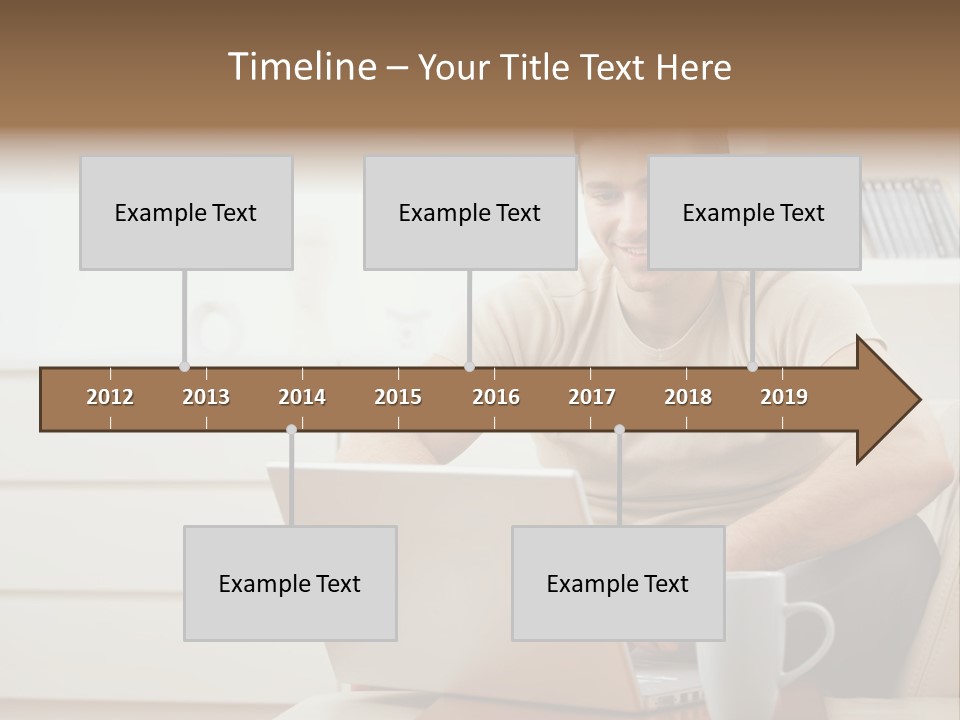 Timeline – Your Title Text Here

Example Text

Example Text

Example Text

2012 2013 2014 2015 2016 2017 2018 2019

Example Text

Example Text